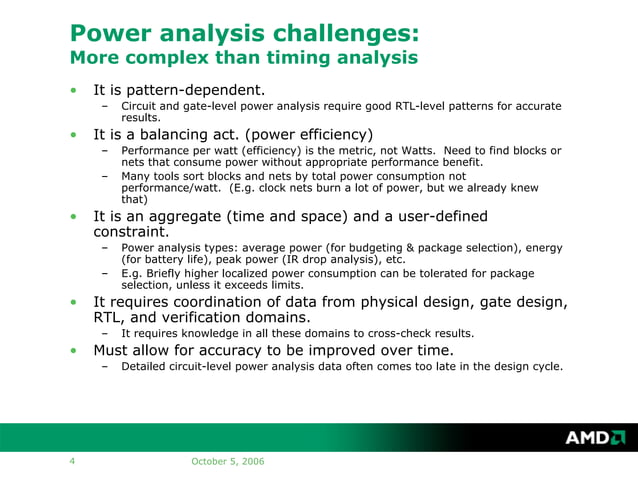 Power analysis challenges:
More complex than timing analysis

• It is pattern-dependent.
  – Circuit and gate-level power analysis require good RTL-level patterns for accurate results.
• It is a balancing act. (power efficiency)
  – Performance per watt (efficiency) is the metric, not Watts. Need to find blocks or nets that consume power without appropriate performance benefit.
  – Many tools sort blocks and nets by total power consumption not performance/watt. (E.g. clock nets burn a lot of power, but we already knew that)
• It is an aggregate (time and space) and a user-defined constraint.
  – Power analysis types: average power (for budgeting & package selection), energy (for battery life), peak power (IR drop analysis), etc.
  – E.g. Briefly higher localized power consumption can be tolerated for package selection, unless it exceeds limits.
• It requires coordination of data from physical design, gate design, RTL, and verification domains.
  – It requires knowledge in all these domains to cross-check results.
• Must allow for accuracy to be improved over time.
  – Detailed circuit-level power analysis data often comes too late in the design cycle.

AMD

4 October 5, 2006